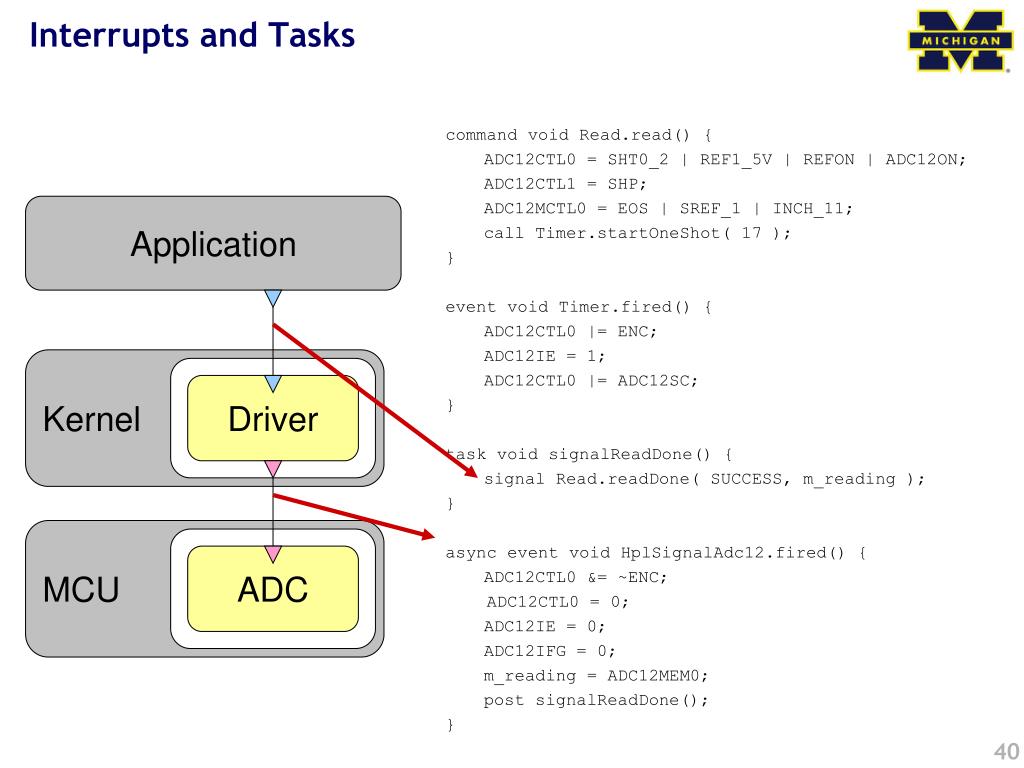 Interrupts and Tasks

MICHIGAN

Application

Kernel

Driver

MCU

ADC

command void Read.read() {
ADC12CTL0 = SHT0_2 | REF1_5V | REFON | ADC12ON;
ADC12CTL1 = SHP;
ADC12MCTL0 = EOS | SREF_1 | INCH_11;
call Timer.startOneShot( 17 );
}

event void Timer.fired() {
ADC12CTL0 |= ENC;
ADC12IE = 1;
ADC12CTL0 |= ADC12SC;
}

task void signalReadDone() {
signal Read.readDone( SUCCESS, m_reading );
}

async event void HplSignalAdc12.fired() {
ADC12CTL0 &= ~ENC;
ADC12CTL0 = 0;
ADC12IE = 0;
ADC12IFG = 0;
m_reading = ADC12MEM0;
post signalReadDone();
}

40